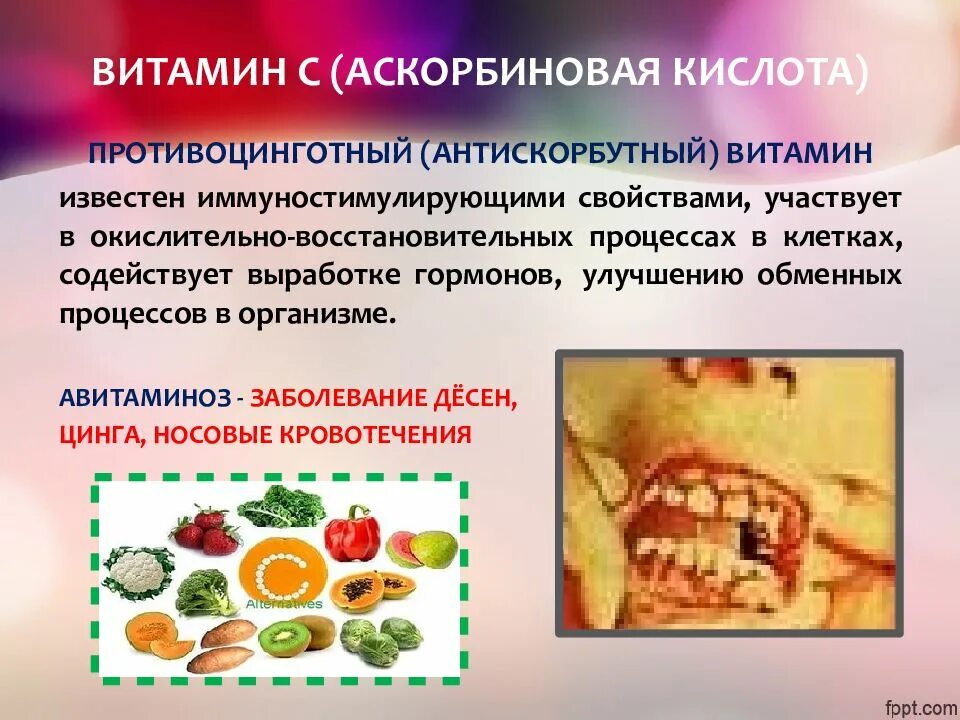 ВИТАМИН С (АСКОРБИНОВАЯ КИСЛОТА)

ПРОТИВОЦИНГОТНЫЙ (АНТИСКОРБУТНЫЙ) ВИТАМИН

известен иммуностимулирующими свойствами, участвует в окислительно-восстановительных процессах в клетках, содействует выработке гормонов, улучшению обменных процессов в организме.

АВИТАМИНОЗ - ЗАБОЛЕВАНИЕ ДЁСЕН, ЦИНГА, НОСОВЫЕ КРОВОТЕЧЕНИЯ

C

Alternatives

fppt.com